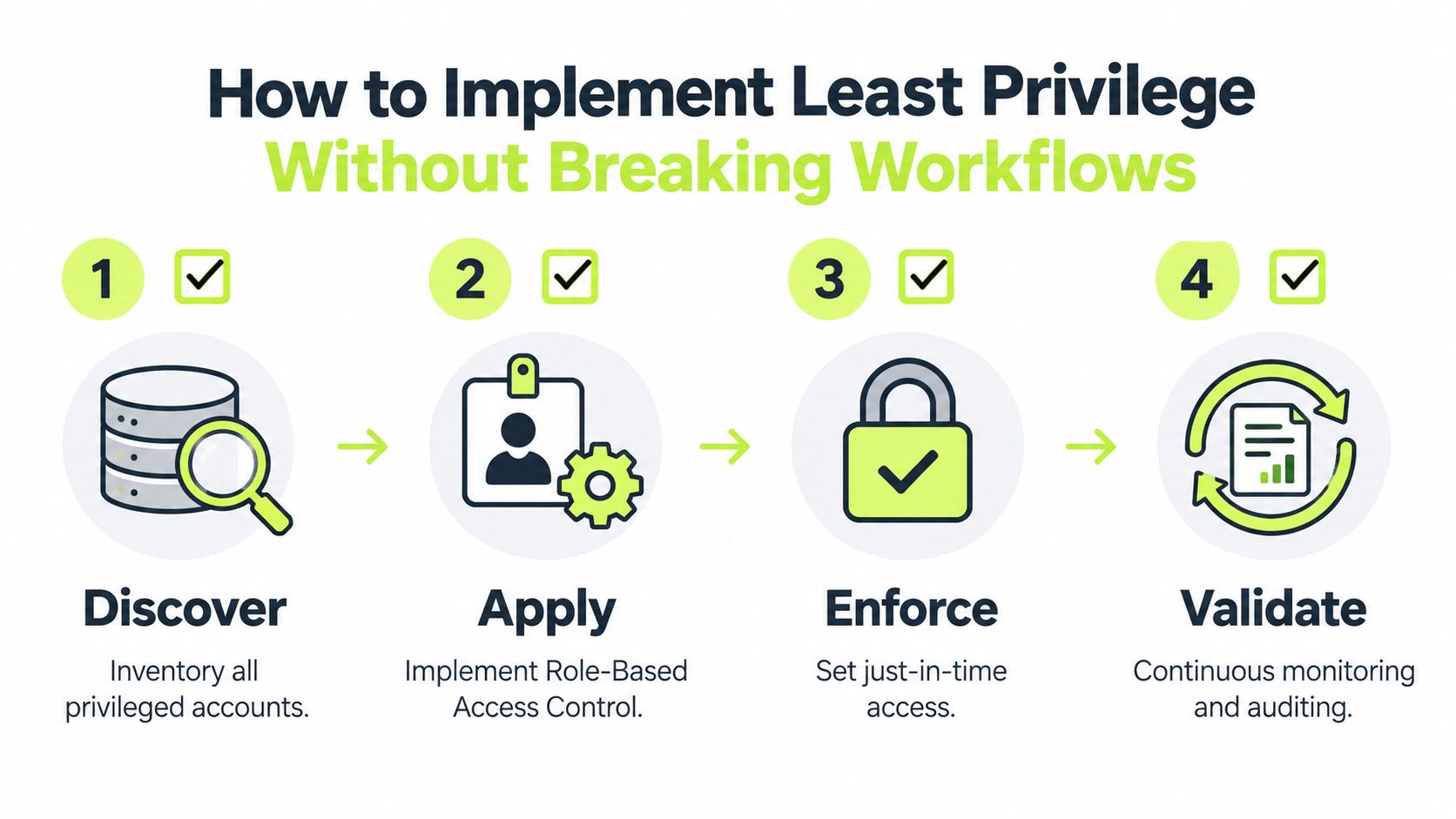 How to Implement Least Privilege
Without Breaking Workflows

1

Discover

Inventory all privileged accounts.

2

Apply

Implement Role-Based Access Control.

3

Enforce

Set just-in-time access.

4

Validate

Continuous monitoring and auditing.